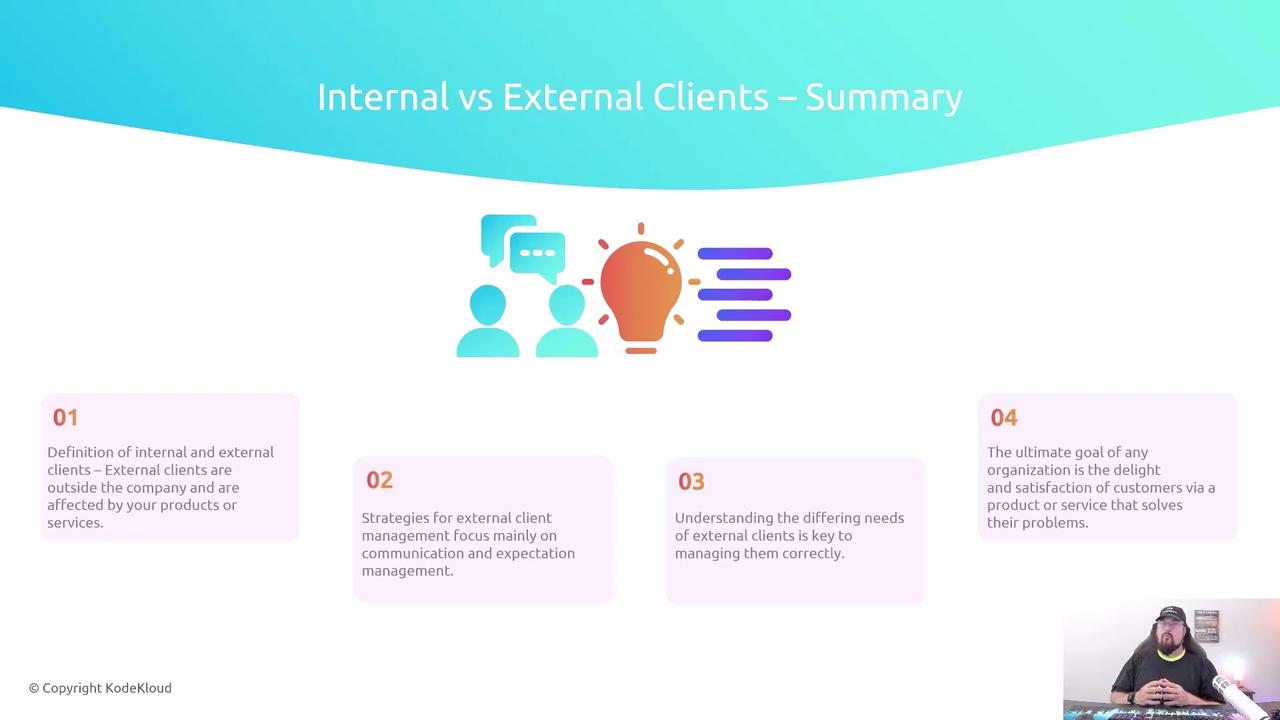 Internal vs External Clients – Summary

01

Definition of internal and external clients – External clients are outside the company and are affected by your products or services.

02

Strategies for external client management focus mainly on communication and expectation management.

03

Understanding the differing needs of external clients is key to managing them correctly.

04

The ultimate goal of any organization is the delight and satisfaction of customers via a product or service that solves their problems.

© Copyright KodeKloud